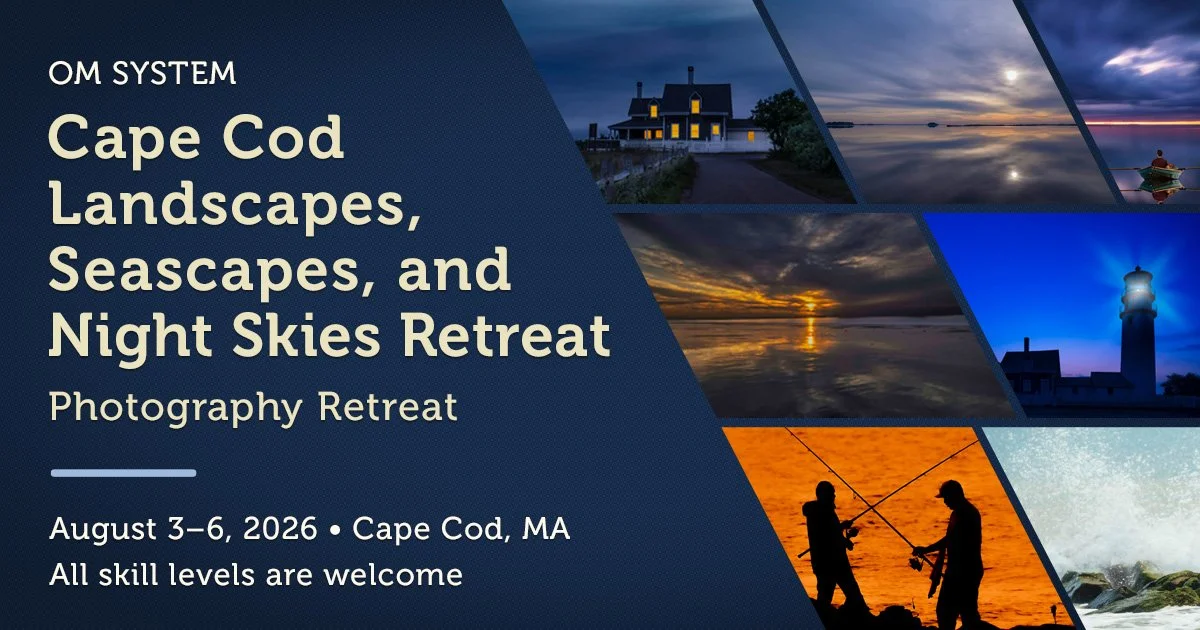 OM SYSTEM

Cape Cod Landscapes, Seascapes, and Night Skies Retreat

Photography Retreat

August 3–6, 2026 • Cape Cod, MA

All skill levels are welcome